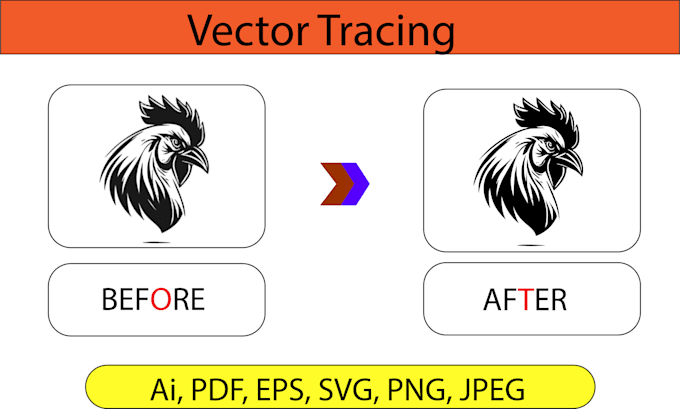 Vector Tracing

BEFORE

AFTER

Ai, PDF, EPS, SVG, PNG, JPEG